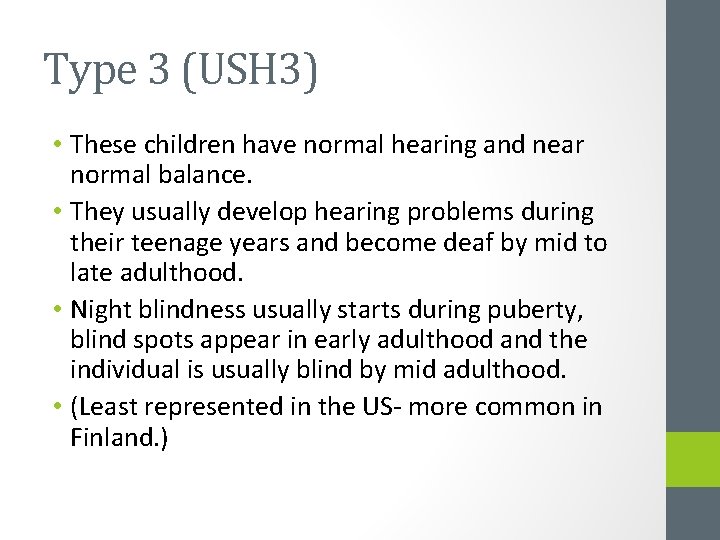 Type 3 (USH3)

• These children have normal hearing and near normal balance.

• They usually develop hearing problems during their teenage years and become deaf by mid to late adulthood.

• Night blindness usually starts during puberty, blind spots appear in early adulthood and the individual is usually blind by mid adulthood.

• (Least represented in the US- more common in Finland.)